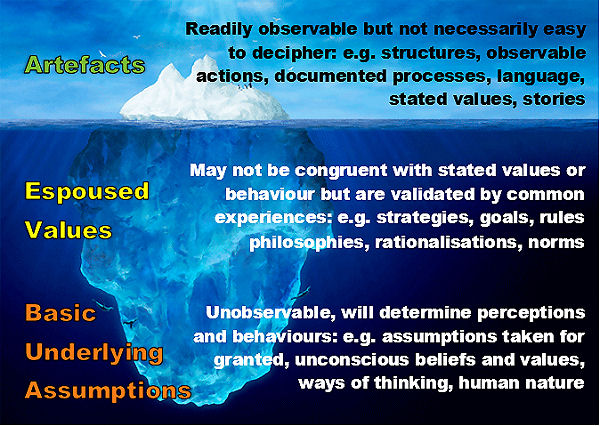 Artefacts

Readily observable but not necessarily easy to decipher: e.g. structures, observable actions, documented processes, language, stated values, stories

Espoused Values

May not be congruent with stated values or behaviour but are validated by common experiences: e.g. strategies, goals, rules philosophies, rationalisations, norms

Basic Underlying Assumptions

Unobservable, will determine perceptions and behaviours: e.g. assumptions taken for granted, unconscious beliefs and values, ways of thinking, human nature